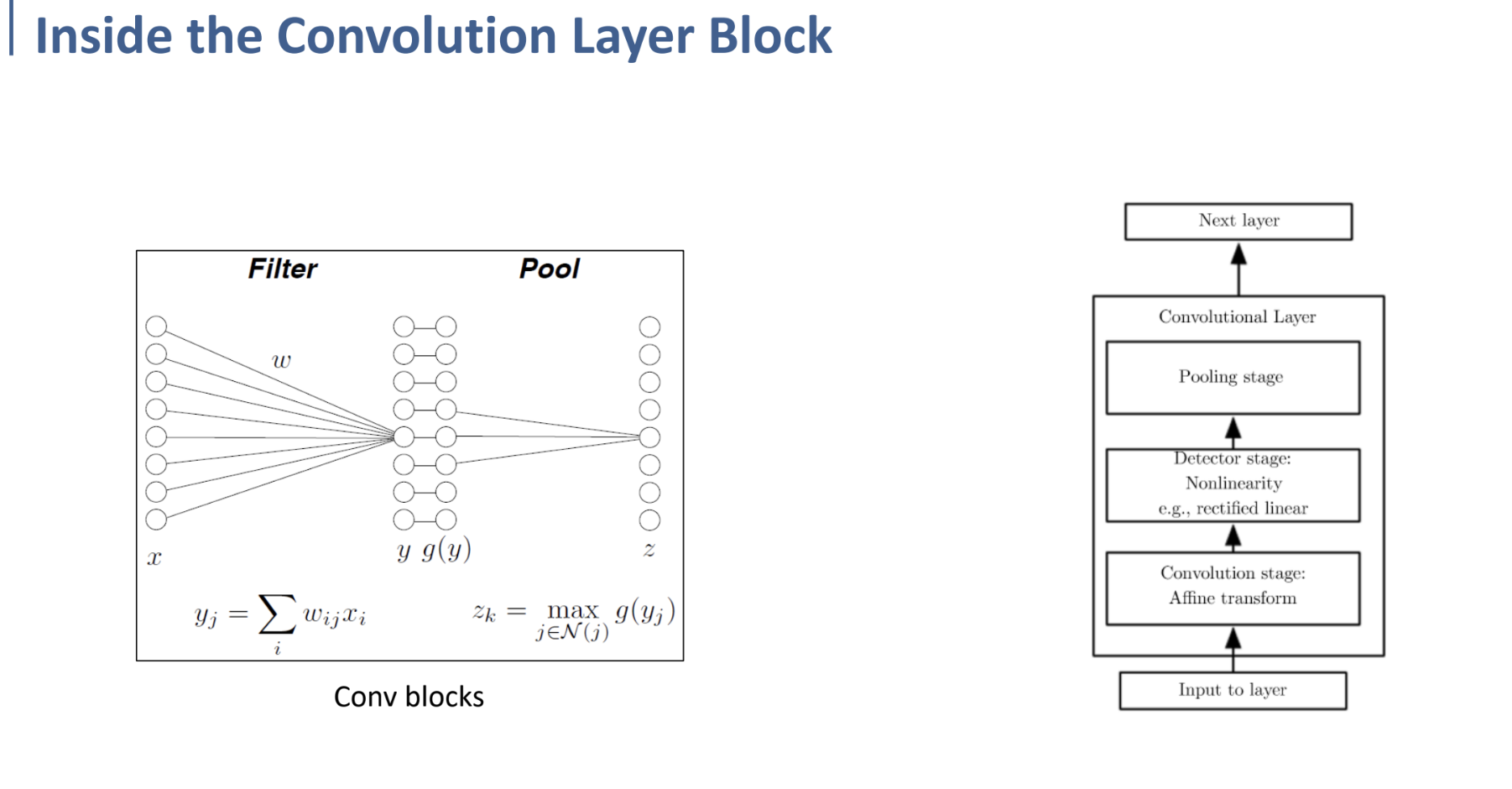 Inside the Convolution Layer Block

Filter

Pool

$w$

$x$

$y$ $g(y)$

$z$

$y_j = \sum_i w_{ij} x_i$

$z_k = \max_{j \in \mathcal{N}(j)} g(y_j)$

Conv blocks

Next layer

Convolutional Layer

Pooling stage

Detector stage: Nonlinearity e.g., rectified linear

Convolution stage: Affine transform

Input to layer